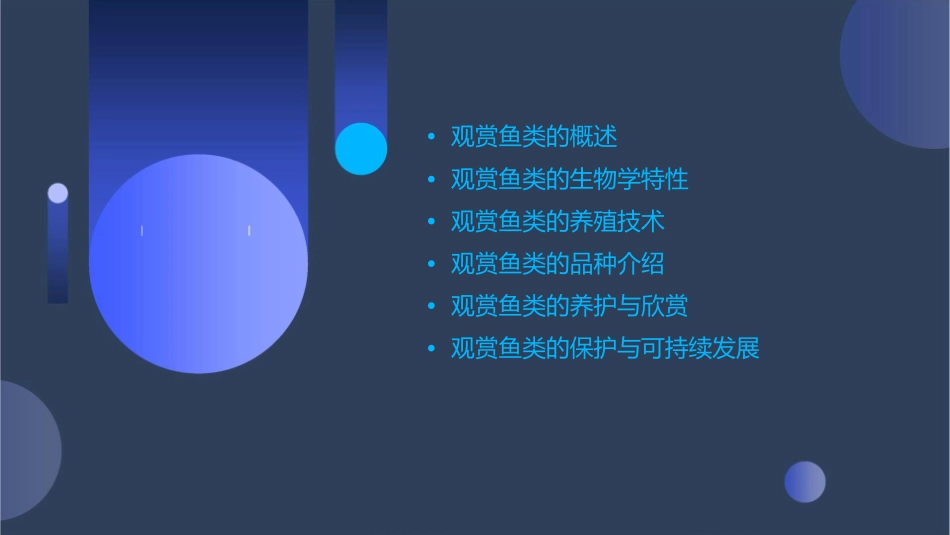 • 观赏鱼类的概述
• 观赏鱼类的生物学特性
• 观赏鱼类的养殖技术
• 观赏鱼类的品种介绍
• 观赏鱼类的养护与欣赏
• 观赏鱼类的保护与可持续发展